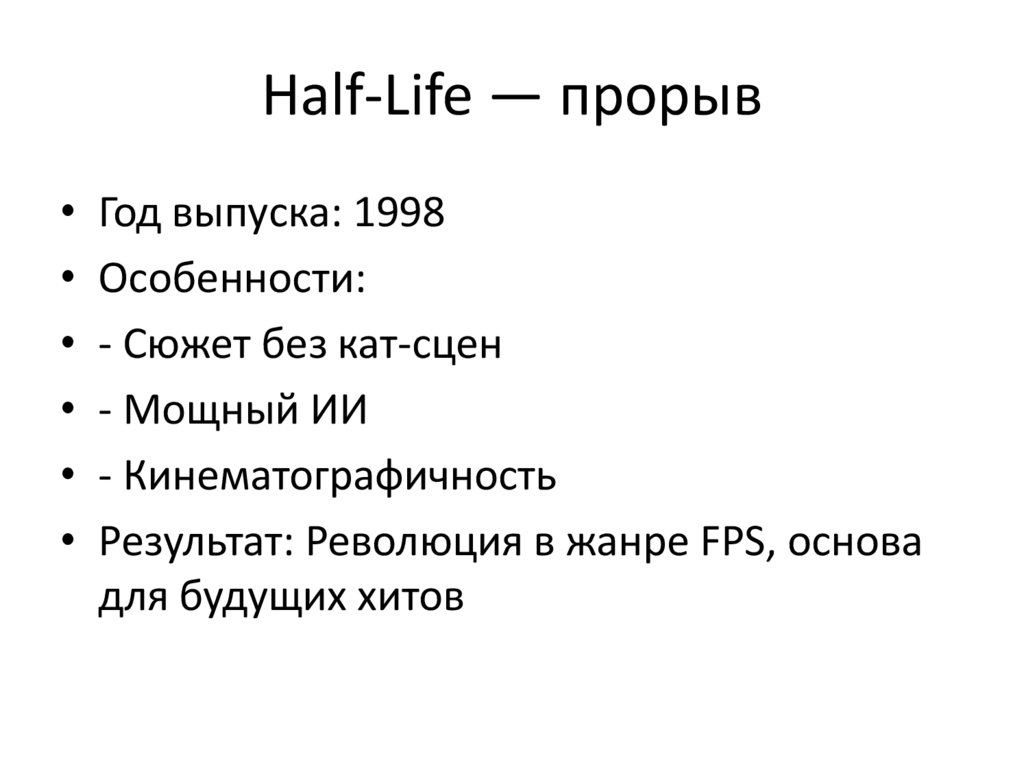 Half-Life — прорыв

• Год выпуска: 1998
• Особенности:
• - Сюжет без кат-сцен
• - Мощный ИИ
• - Кинематографичность
• Результат: Революция в жанре FPS, основа для будущих хитов